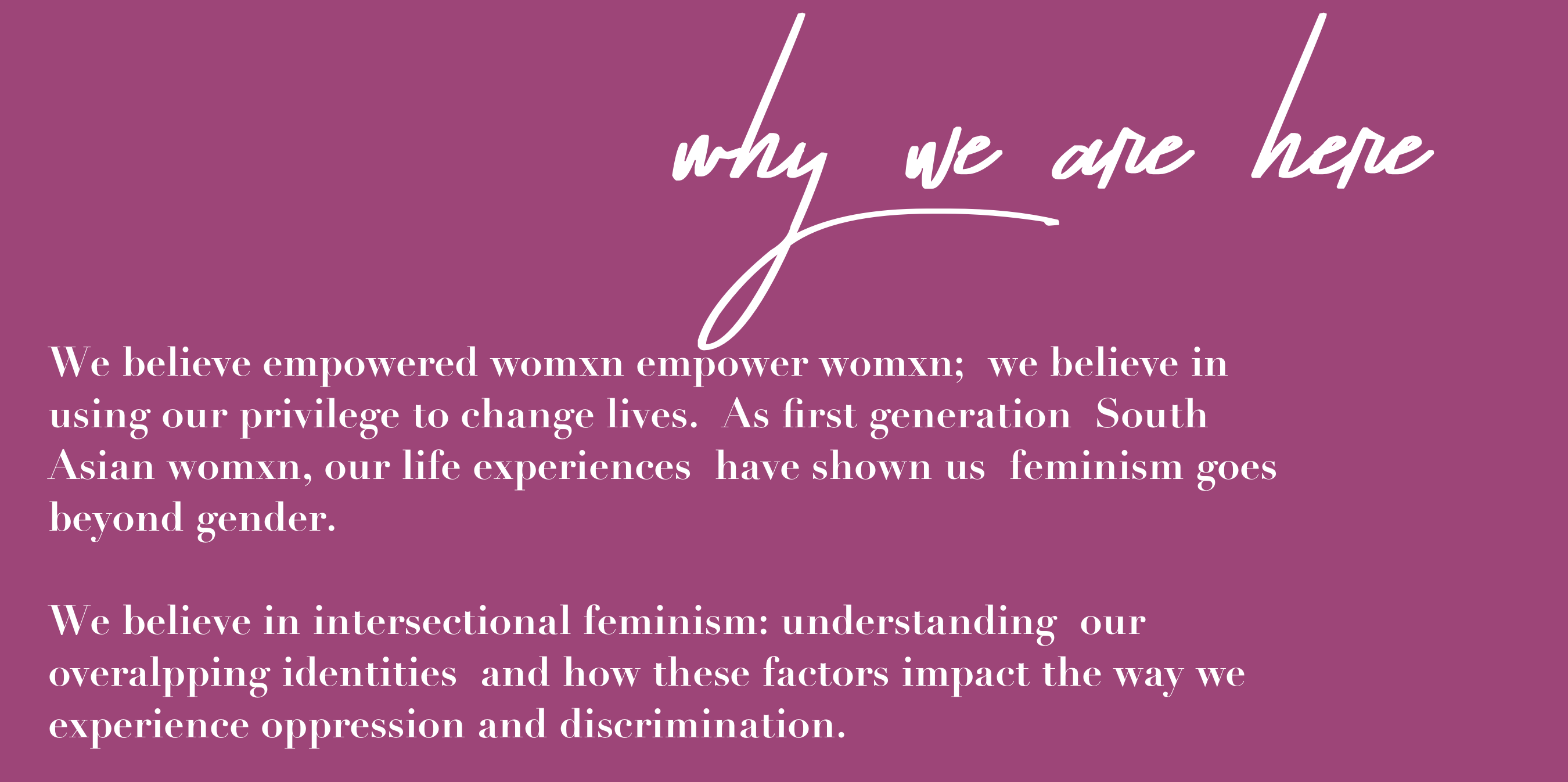 why we are here

We believe empowered womxn empower womxn; we believe in using our privilege to change lives. As first generation South Asian womxn, our life experiences have shown us feminism goes beyond gender.

We believe in intersectional feminism: understanding our overalpping identities and how these factors impact the way we experience oppression and discrimination.